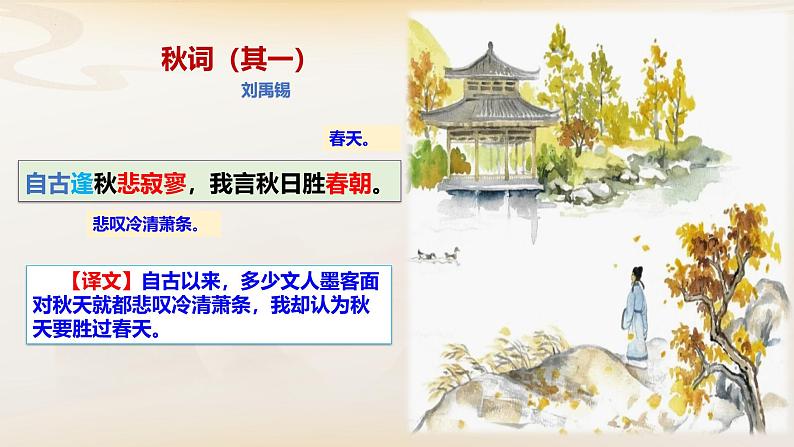 秋词（其一）
刘禹锡

春天。

自古逢秋悲寂寥，我言秋日胜春朝。

悲叹冷清萧条。

【译文】自古以来，多少文人墨客面对秋天就都悲叹冷清萧条，我却认为秋天要胜过春天。